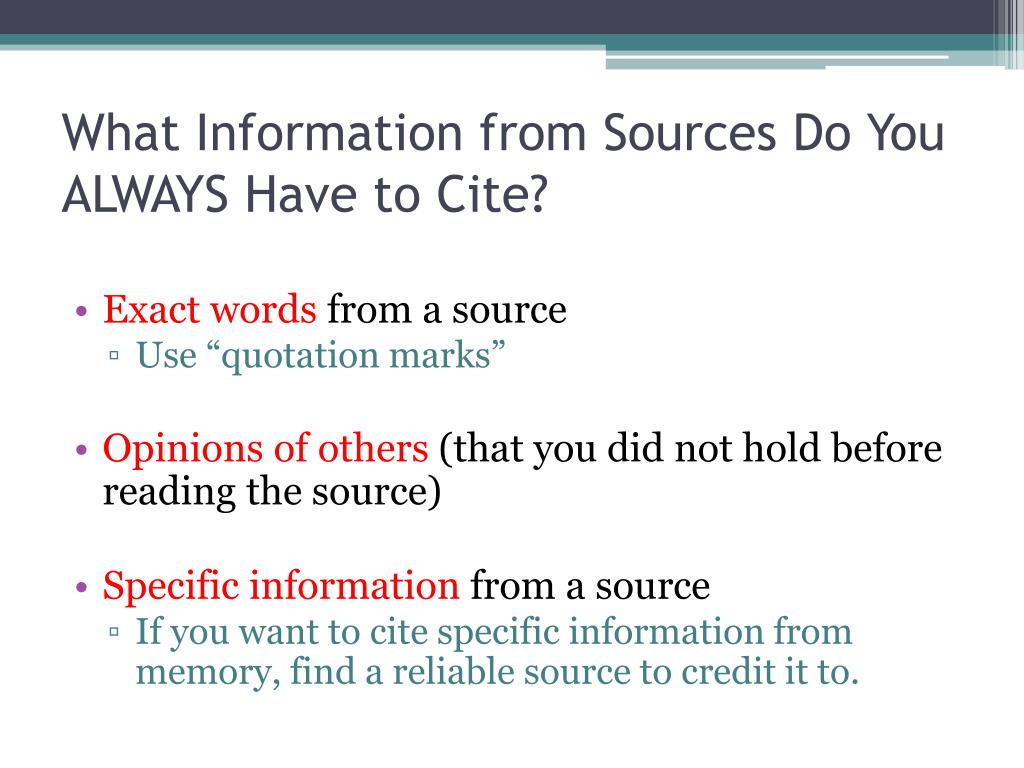 What Information from Sources Do You ALWAYS Have to Cite?

• Exact words from a source
▫ Use “quotation marks”

• Opinions of others (that you did not hold before reading the source)

• Specific information from a source
▫ If you want to cite specific information from memory, find a reliable source to credit it to.